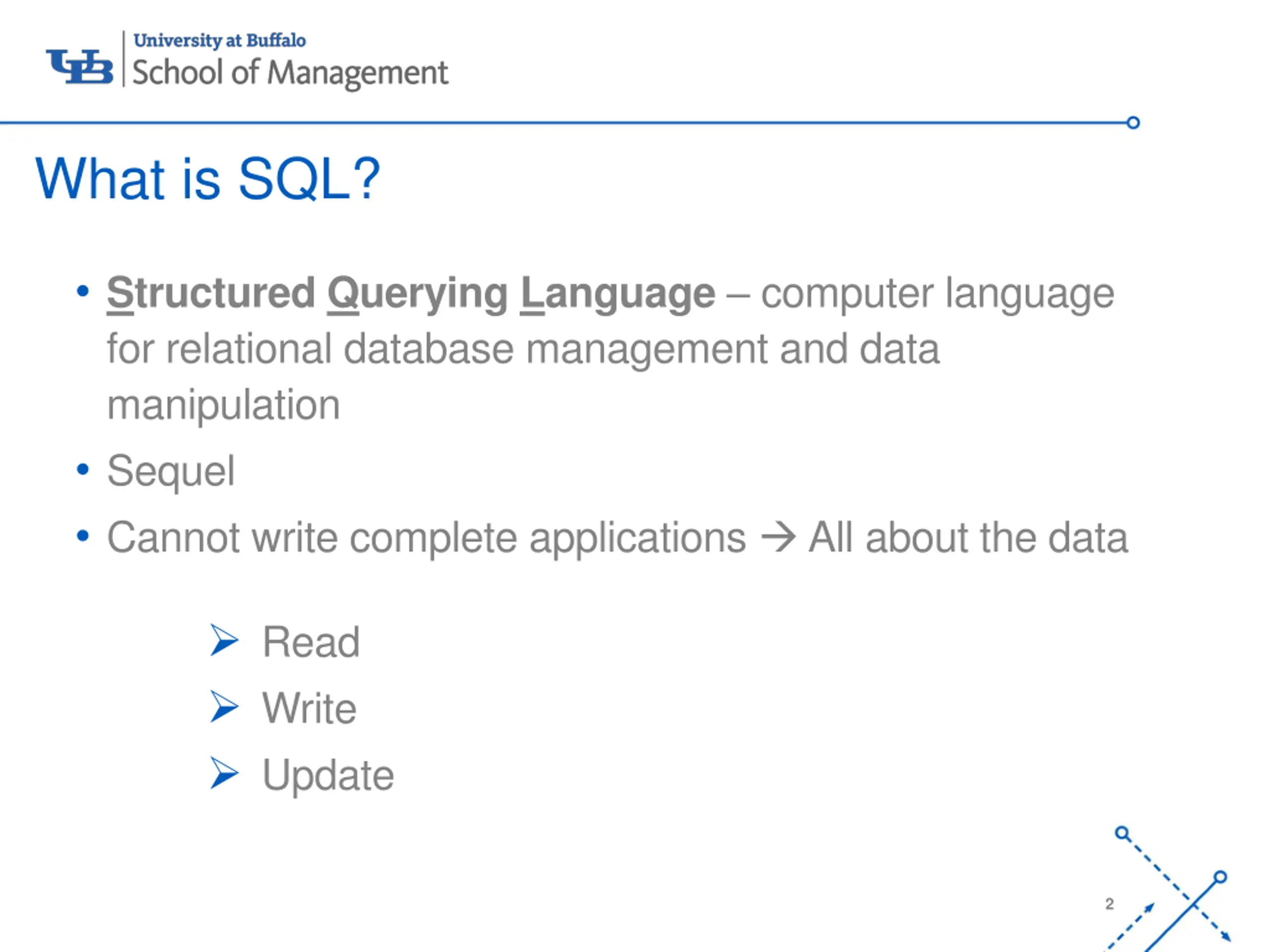 UB University at Buffalo
School of Management

What is SQL?

• Structured Querying Language – computer language for relational database management and data manipulation
• Sequel
• Cannot write complete applications → All about the data

➢ Read
➢ Write
➢ Update

2